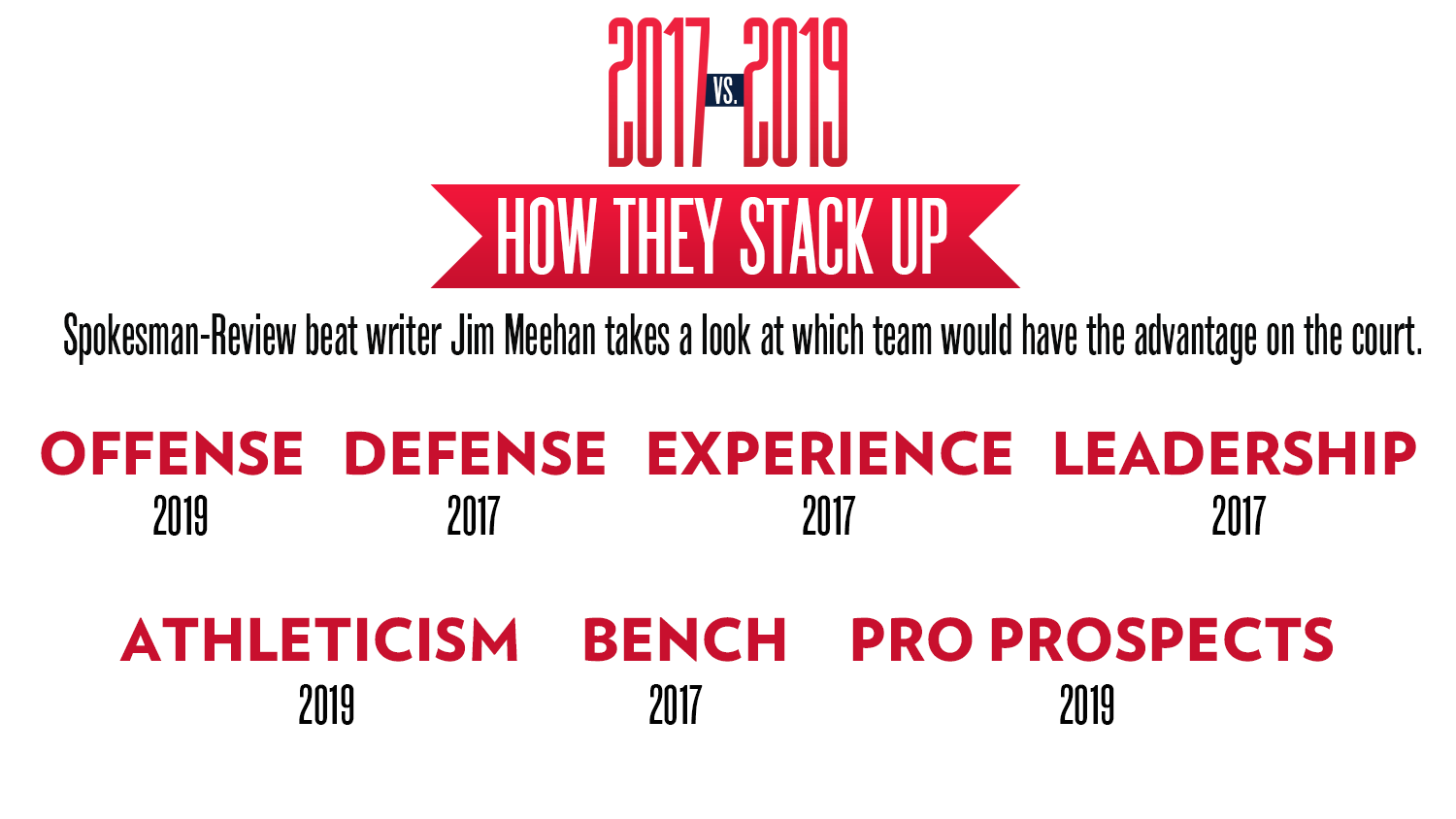 2017 VS. 2019

HOW THEY STACK UP

Spokesman-Review beat writer Jim Meehan takes a look at which team would have the advantage on the court.

OFFENSE
2019

DEFENSE
2017

EXPERIENCE
2017

LEADERSHIP
2017

ATHLETICISM
2019

BENCH
2017

PRO PROSPECTS
2019